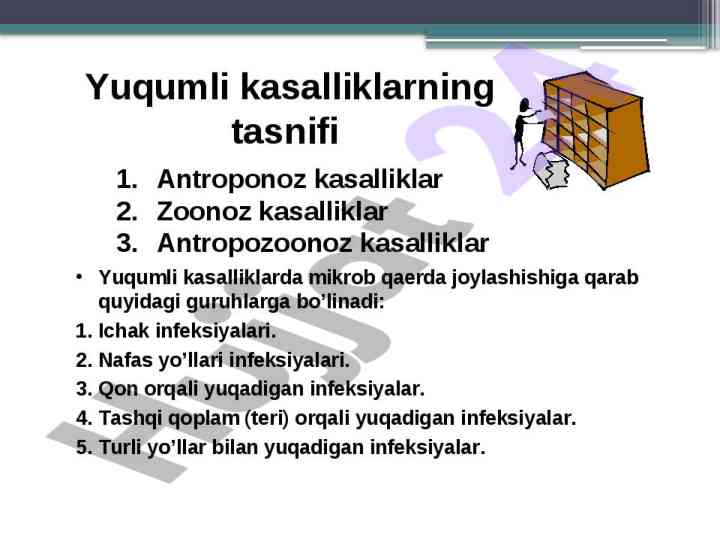 Yuqumli kasalliklarning tasnifi

1. Antroponoz kasalliklar
2. Zoonoz kasalliklar
3. Antropozoonoz kasalliklar

• Yuqumli kasalliklarda mikrob qaerda joylashishiga qarab quyidagi guruhlarga bo'linadi:
1. Ichak infeksiyalari.
2. Nafas yo'llari infeksiyalari.
3. Qon orqali yuqadigan infeksiyalar.
4. Tashqi qoplam (teri) orqali yuqadigan infeksiyalar.
5. Turli yo'llar bilan yuqadigan infeksiyalar.

Hujjat 24